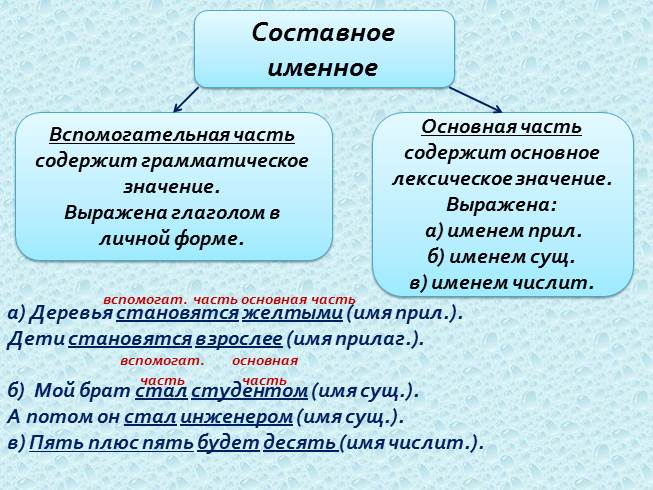 Составное именное

Вспомогательная часть содержит грамматическое значение. Выражена глаголом в личной форме.

Основная часть содержит основное лексическое значение. Выражена:
а) именем прил.
б) именем сущ.
в) именем числит.

вспомогат. часть основная часть

а) Деревья становятся желтыми (имя прил.).

Дети становятся взрослее (имя прилаг.).

вспомогат. часть основная часть

б) Мой брат стал студентом (имя сущ.).

А потом он стал инженером (имя сущ.).

в) Пять плюс пять будет десять (имя числит.).